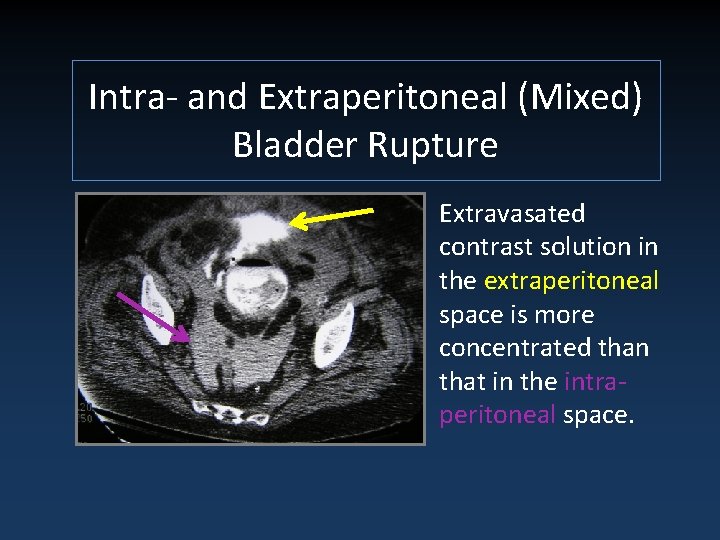 Intra- and Extraperitoneal (Mixed) Bladder Rupture

20
50

Extravasated contrast solution in the extraperitoneal space is more concentrated than that in the intraperitoneal space.